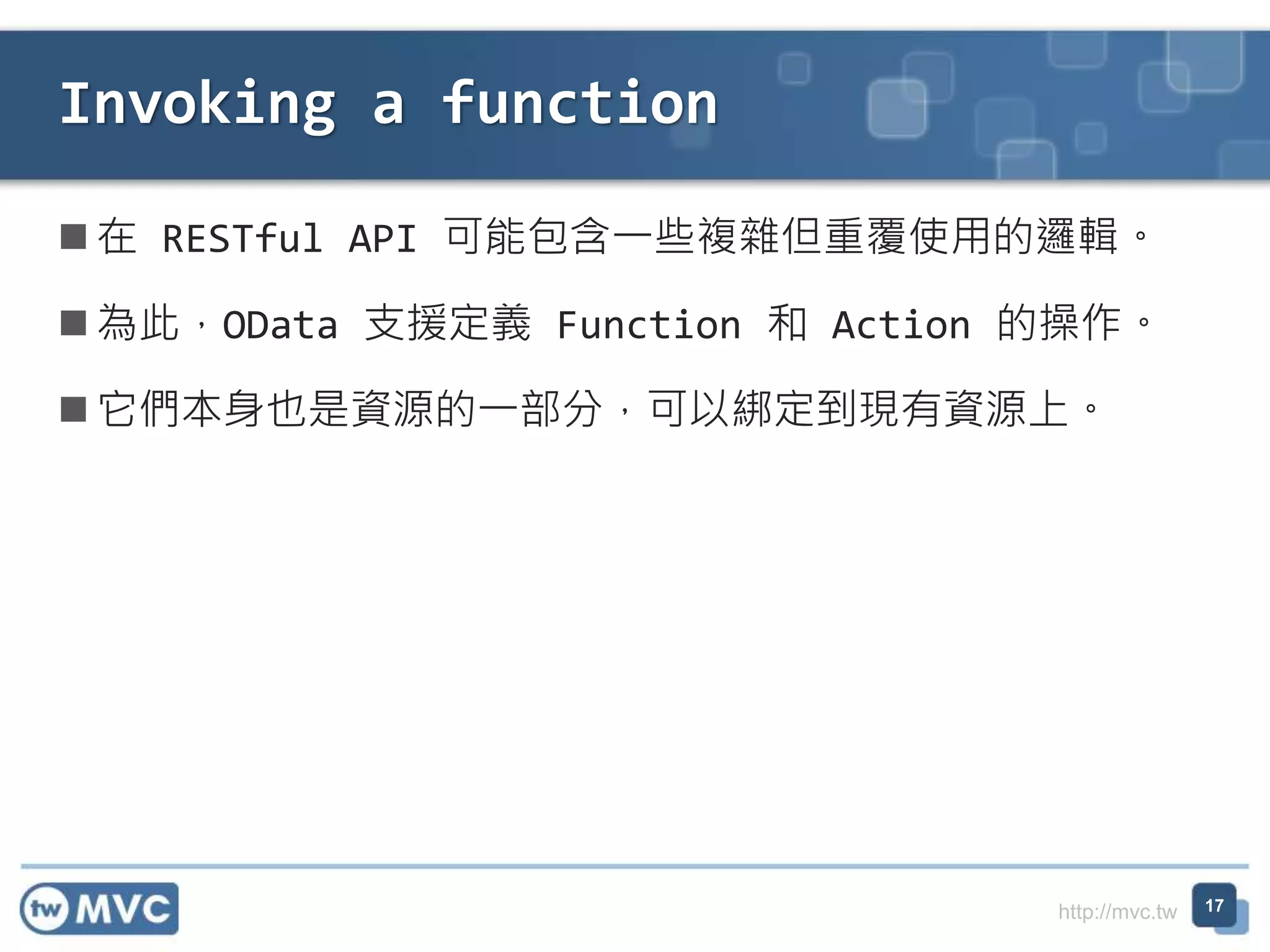 Invoking a function

■ 在 RESTful API 可能包含一些複雜但重覆使用的邏輯。

■ 為此，OData 支援定義 Function 和 Action 的操作。

■ 它們本身也是資源的一部分，可以綁定到現有資源上。

tw MVC

http://mvc.tw

17